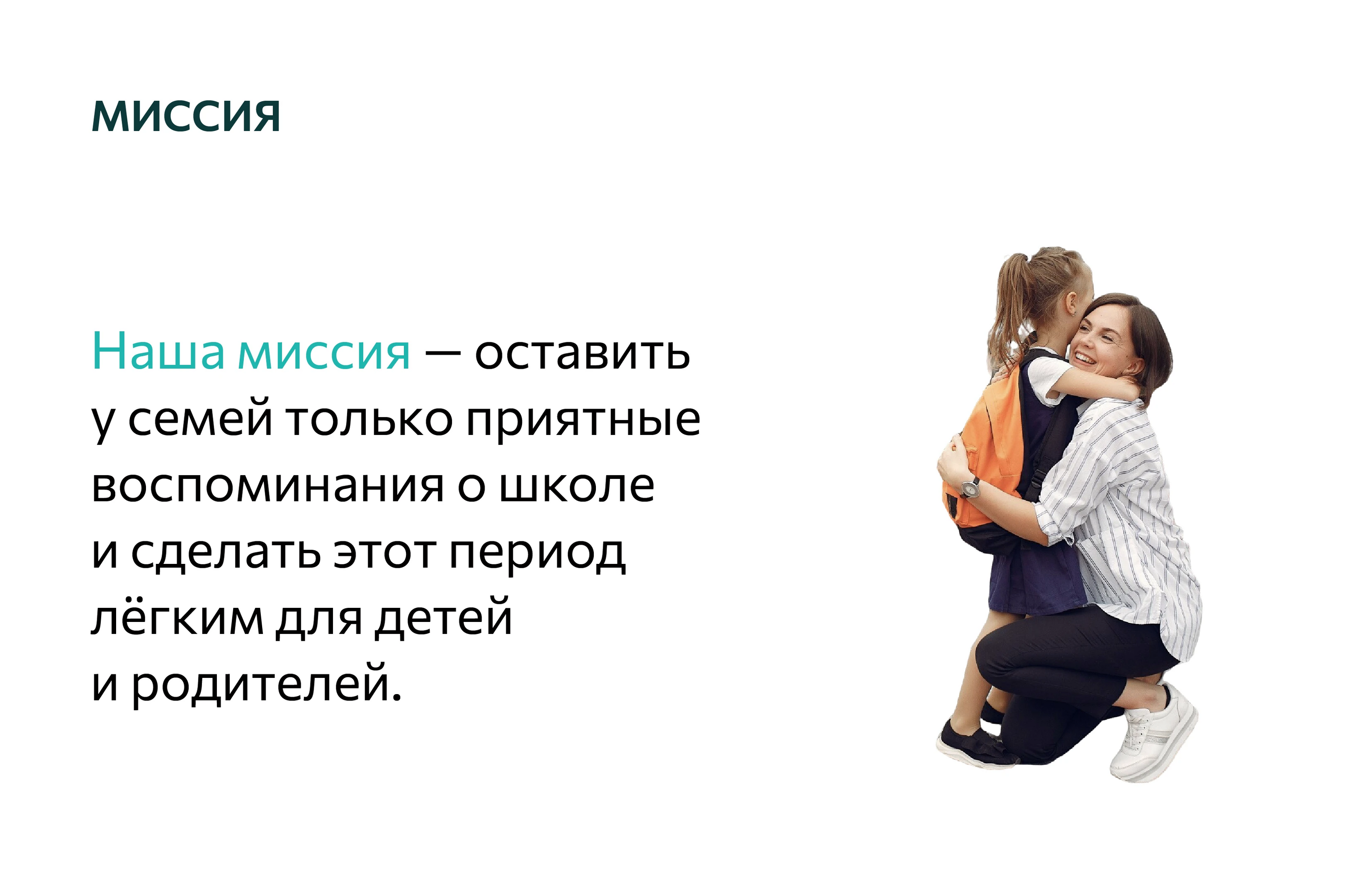 МИССИЯ

Наша миссия — оставить у семей только приятные воспоминания о школе и сделать этот период лёгким для детей и родителей.